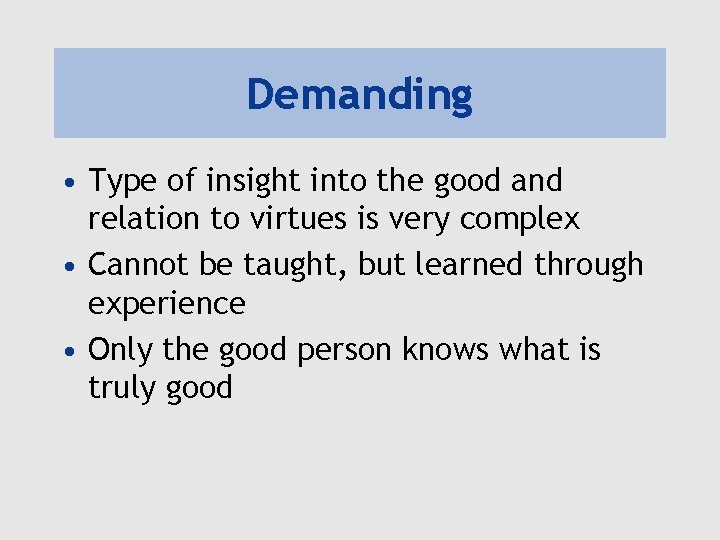 Demanding

• Type of insight into the good and relation to virtues is very complex
• Cannot be taught, but learned through experience
• Only the good person knows what is truly good